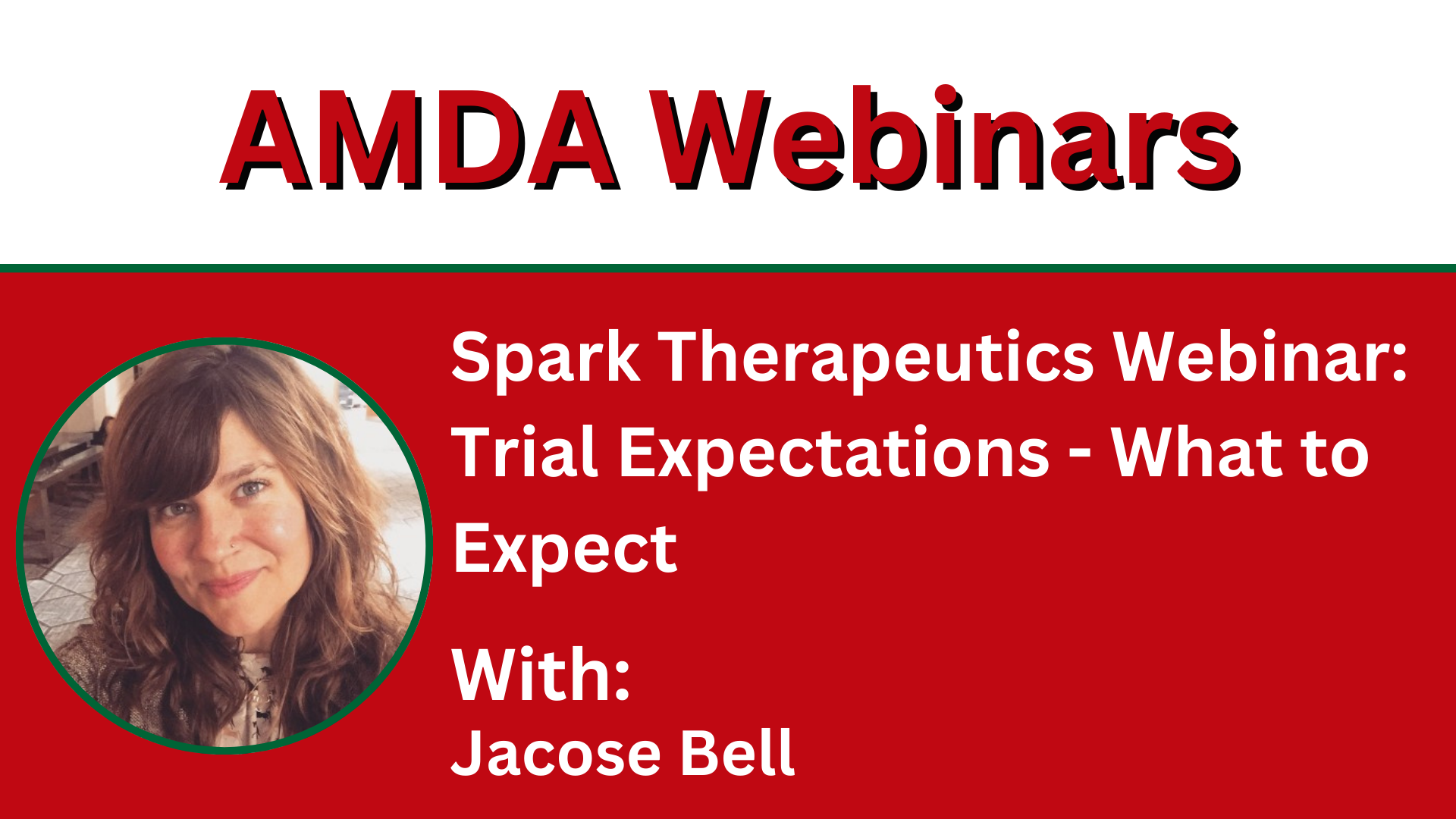 AMDA Webinars

Spark Therapeutics Webinar: Trial Expectations - What to Expect

With:
Jacose Bell